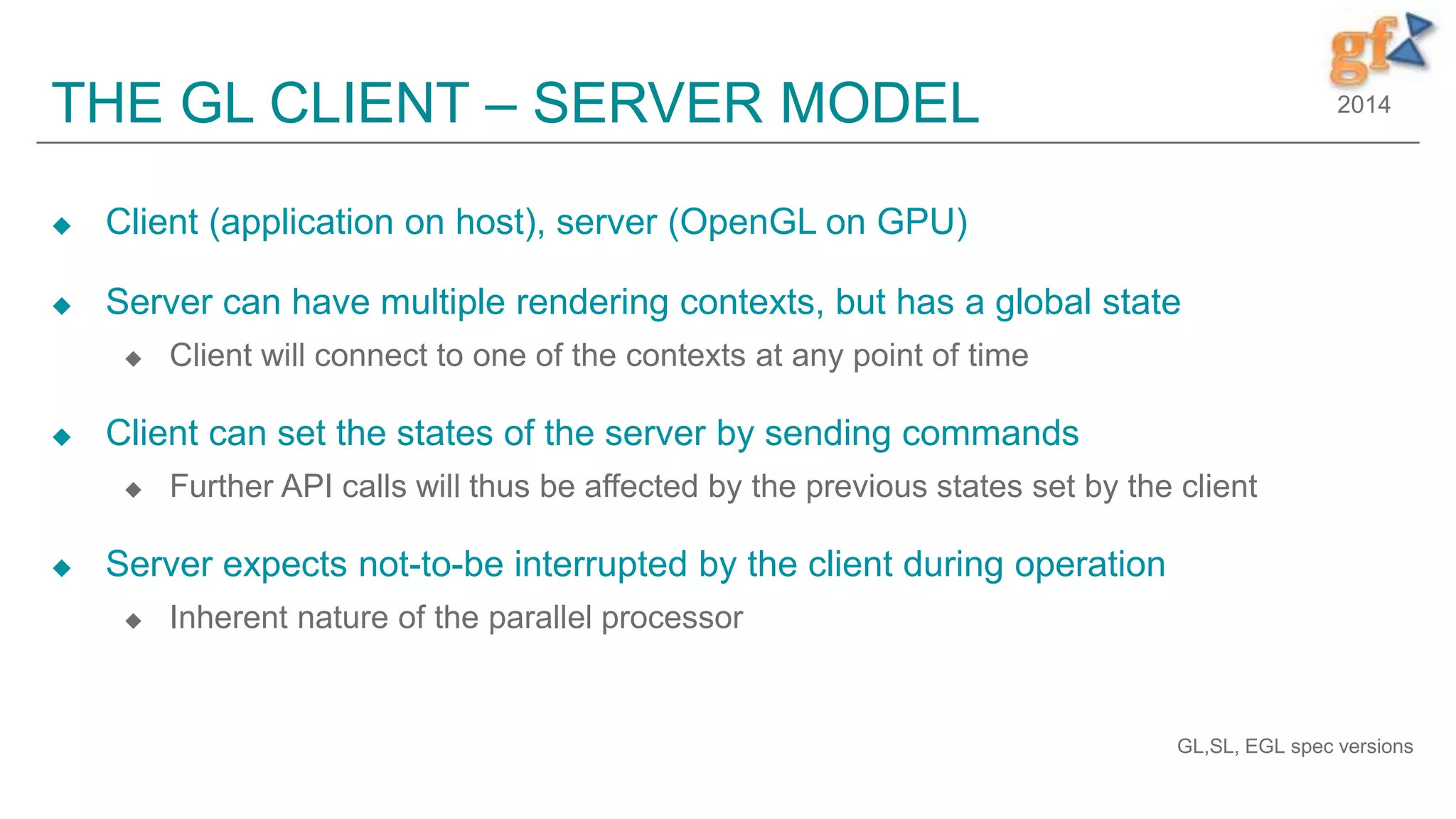 gf 2014

THE GL CLIENT – SERVER MODEL

◆ Client (application on host), server (OpenGL on GPU)

◆ Server can have multiple rendering contexts, but has a global state

◆ Client will connect to one of the contexts at any point of time

◆ Client can set the states of the server by sending commands

◆ Further API calls will thus be affected by the previous states set by the client

◆ Server expects not-to-be interrupted by the client during operation

◆ Inherent nature of the parallel processor

GL,SL, EGL spec versions